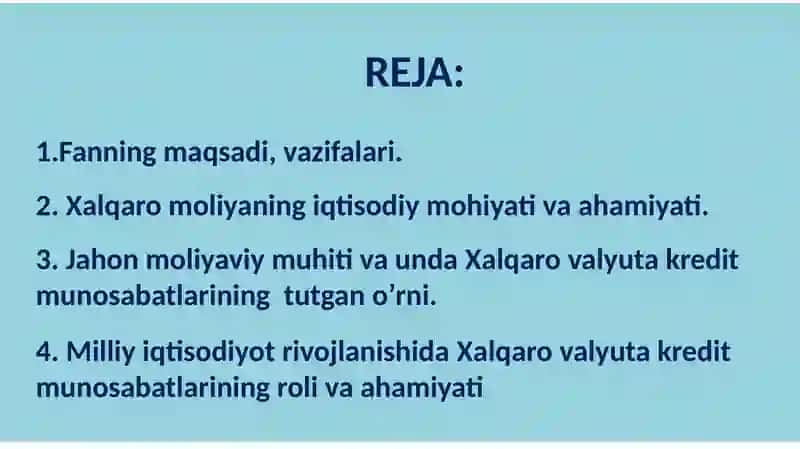 REJA:

1.Fanning maqsadi, vazifalari.

2. Xalqaro moliyaning iqtisodiy mohiyati va ahamiyati.

3. Jahon moliyaviy muhiti va unda Xalqaro valyuta kredit munosabatlarining tutgan o’rni.

4. Milliy iqtisodiyot rivojlanishida Xalqaro valyuta kredit munosabatlarining roli va ahamiyati